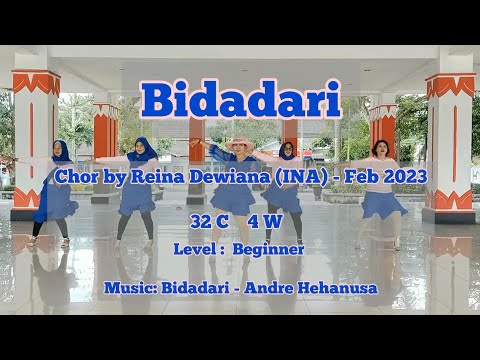 Bidadari

Chor by Reina Dewiana (INA) - Feb 2023

32 C 4 W

Level : Beginner

Music: Bidadari - Andre Hehanusa